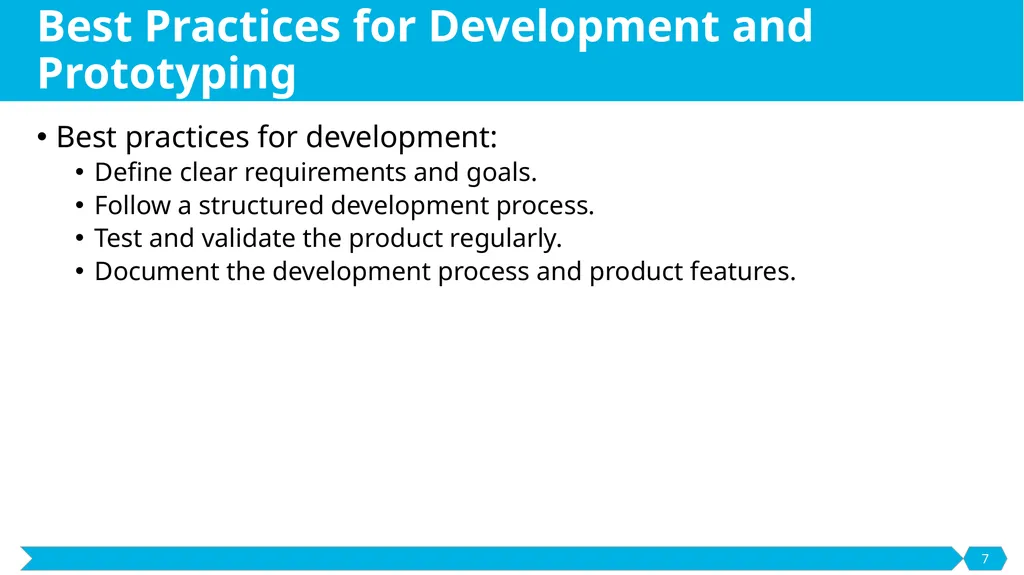 Best Practices for Development and Prototyping

• Best practices for development:
• Define clear requirements and goals.
• Follow a structured development process.
• Test and validate the product regularly.
• Document the development process and product features.

7